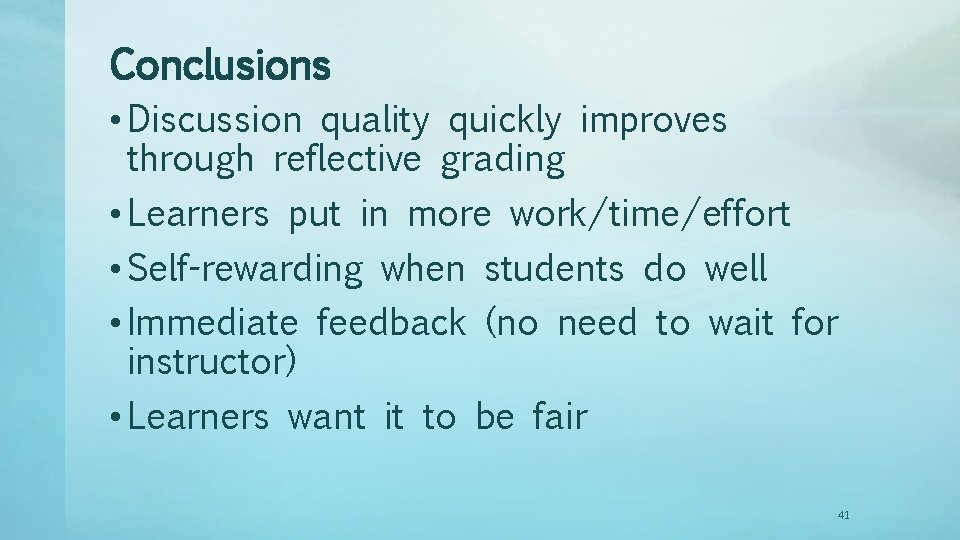 Conclusions

• Discussion quality quickly improves through reflective grading

• Learners put in more work/time/effort

• Self-rewarding when students do well

• Immediate feedback (no need to wait for instructor)

• Learners want it to be fair

41